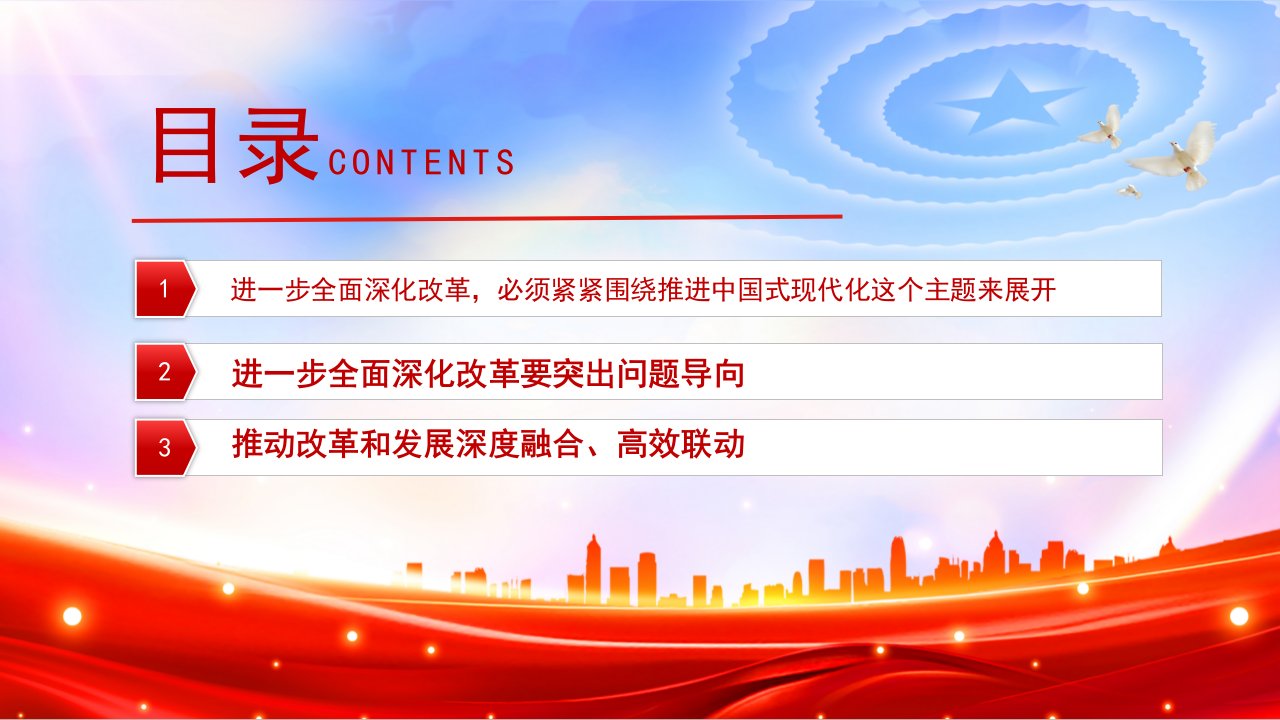 目录 CONTENTS

1 进一步全面深化改革，必须紧紧围绕推进中国式现代化这个主题来展开

2 进一步全面深化改革要突出问题导向

3 推动改革和发展深度融合、高效联动